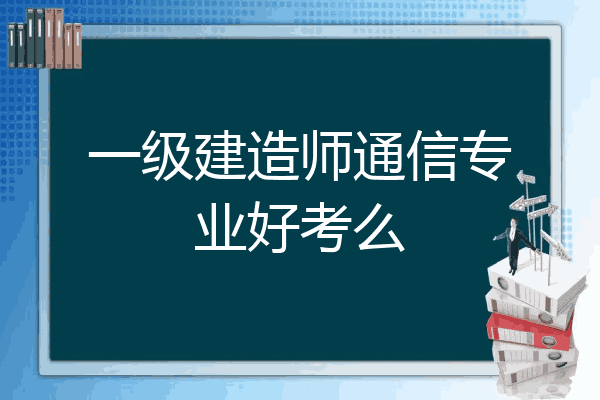 一级建造师通信专业好考么